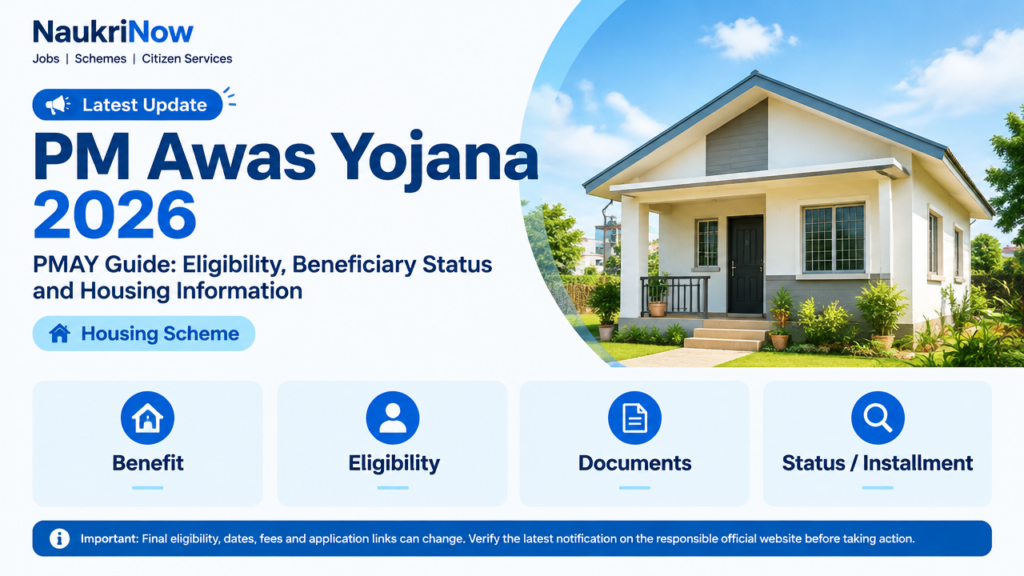 NaukriNow
Jobs | Schemes | Citizen Services

Latest Update

PM Awas Yojana 2026

PMAY Guide: Eligibility, Beneficiary Status and Housing Information

Housing Scheme

Benefit

Eligibility

Documents

Status / Installment

Important: Final eligibility, dates, fees and application links can change. Verify the latest notification on the responsible official website before taking action.